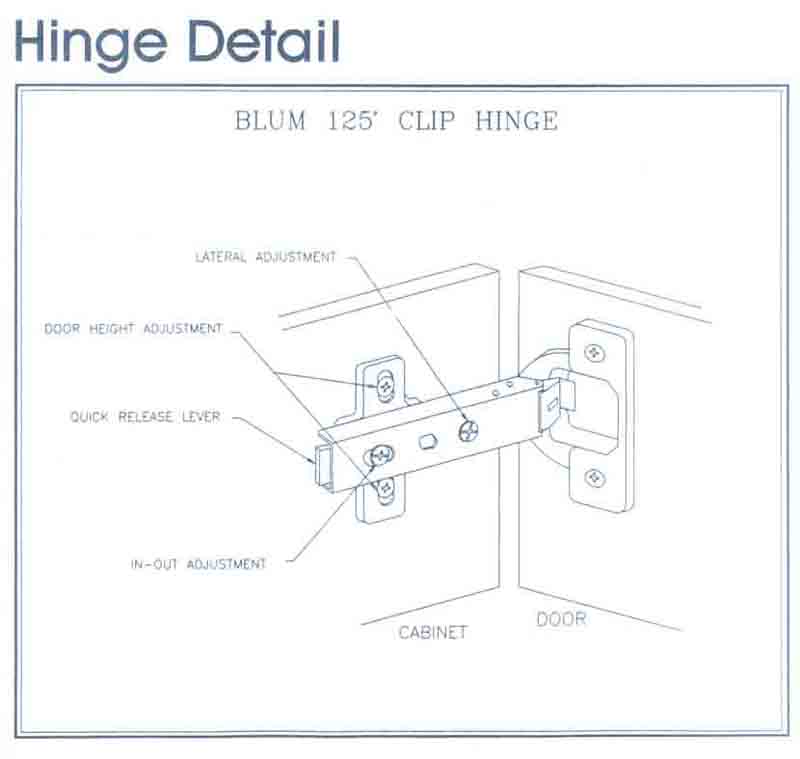 Hinge Detail

BLUM 125' CLIP HINGE

LATERAL ADJUSTMENT

DOOR HEIGHT ADJUSTMENT

QUICK RELEASE LEVER

IN-OUT ADJUSTMENT

CABINET

DOOR